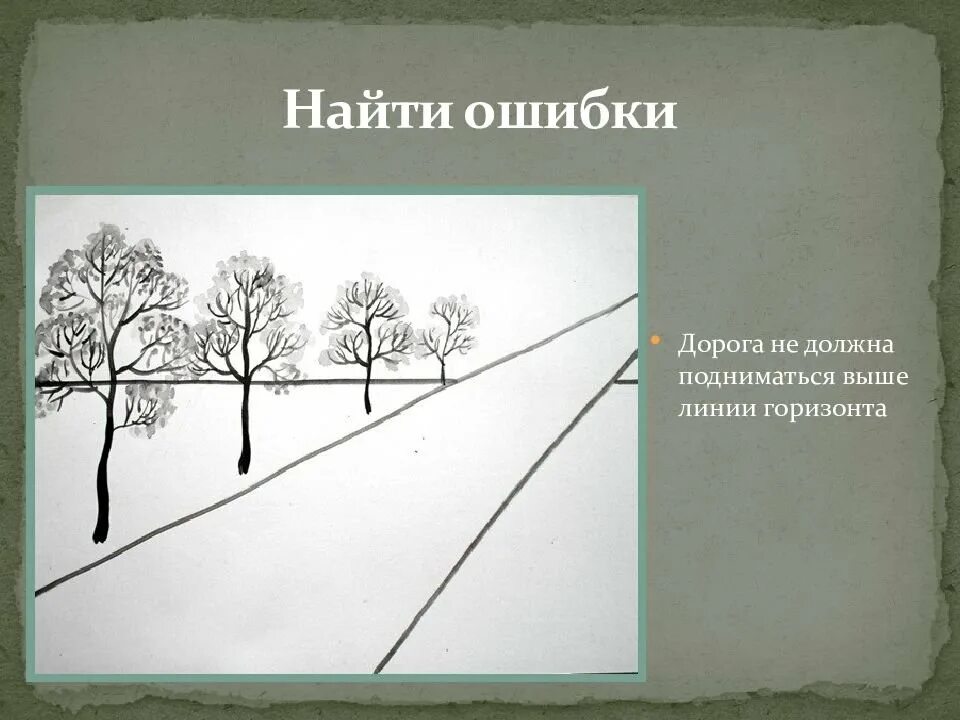 Найти ошибки

Дорога не должна подниматься выше линии горизонта